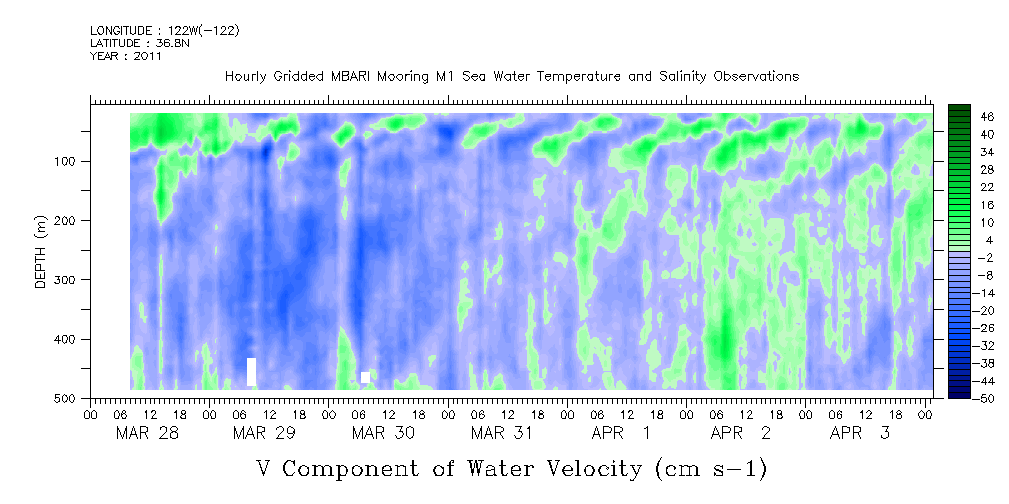 LONGITUDE : 122W(-122)
LATITUDE : 36.8N
YEAR : 2011

Hourly Gridded MBARI Mooring M1 Sea Water Temperature and Salinity Observations

DEPTH (m)
100
200
300
400
500

46
40
34
28
22
16
10
4
-2
-8
-14
-20
-26
-32
-38
-44
-50

00 06 12 18 00 06 12 18 00 06 12 18 00 06 12 18 00 06 12 18 00 06 12 18 00 06 12 18 00
MAR 28
MAR 29
MAR 30
MAR 31
APR 1
APR 2
APR 3

V Component of Water Velocity (cm s-1)